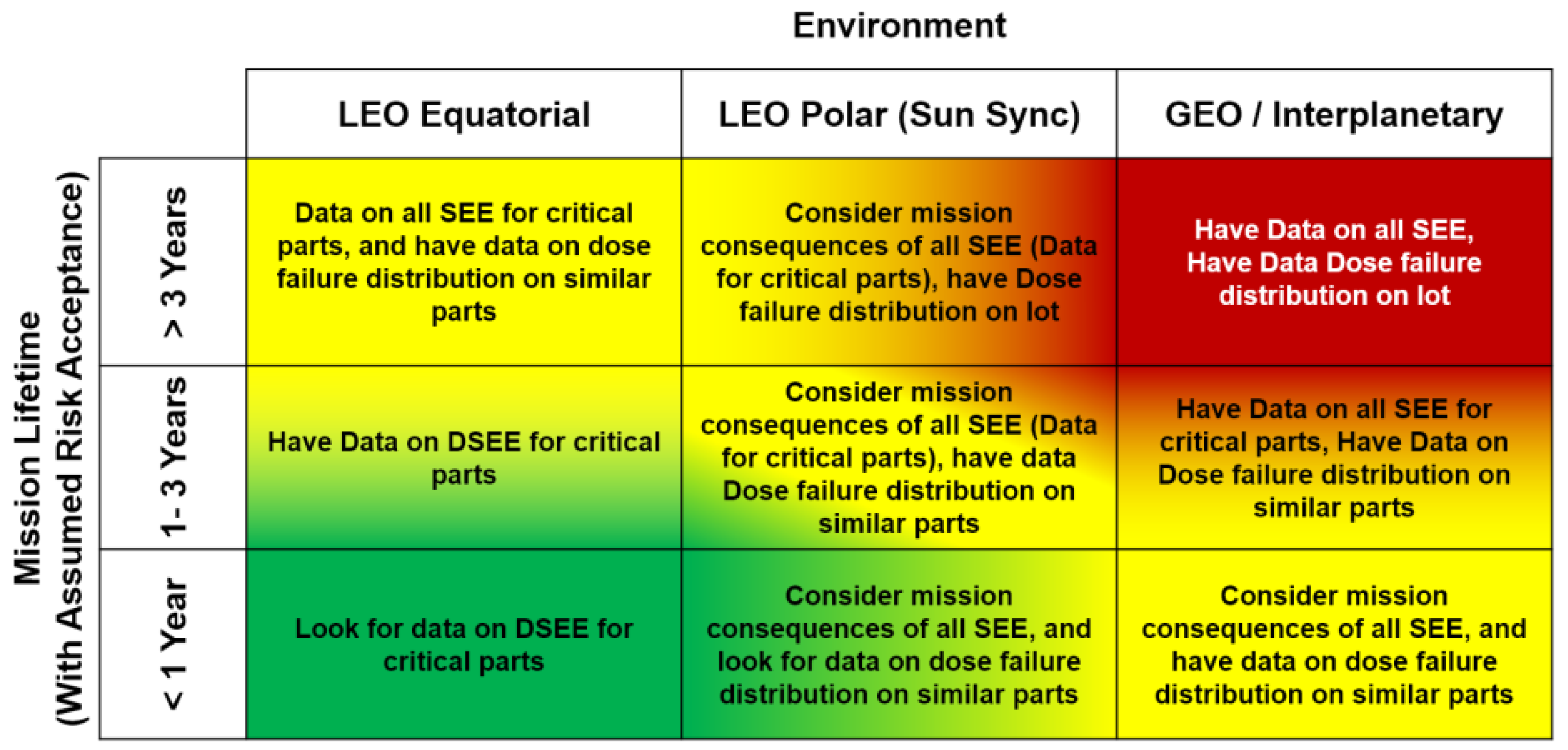 Environment

Mission Lifetime (With Assumed Risk Acceptance)

| | LEO Equatorial | LEO Polar (Sun Sync) | GEO / Interplanetary |
|---|---|---|---|
| > 3 Years | Data on all SEE for critical parts, and have data on dose failure distribution on similar parts | Consider mission consequences of all SEE (Data for critical parts), have Dose failure distribution on lot | Have Data on all SEE, Have Data Dose failure distribution on lot |
| 1- 3 Years | Have Data on DSEE for critical parts | Consider mission consequences of all SEE (Data for critical parts), have data Dose failure distribution on similar parts | Have Data on all SEE for critical parts, Have Data on Dose failure distribution on similar parts |
| < 1 Year | Look for data on DSEE for critical parts | Consider mission consequences of all SEE, and look for data on dose failure distribution on similar parts | Consider mission consequences of all SEE, and have data on dose failure distribution on similar parts |